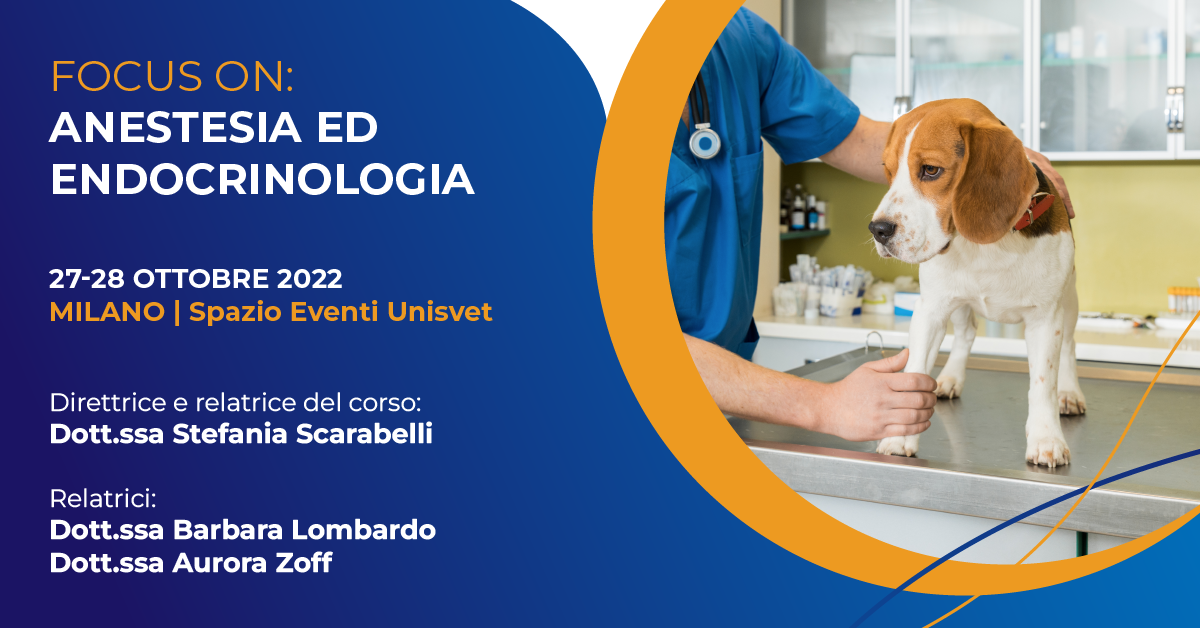 FOCUS ON:
ANESTESIA ED ENDOCRINOLOGIA

27-28 OTTOBRE 2022
MILANO | Spazio Eventi Unisvet

Direttrice e relatrice del corso:
Dott.ssa Stefania Scarabelli

Relatrici:
Dott.ssa Barbara Lombardo
Dott.ssa Aurora Zoff